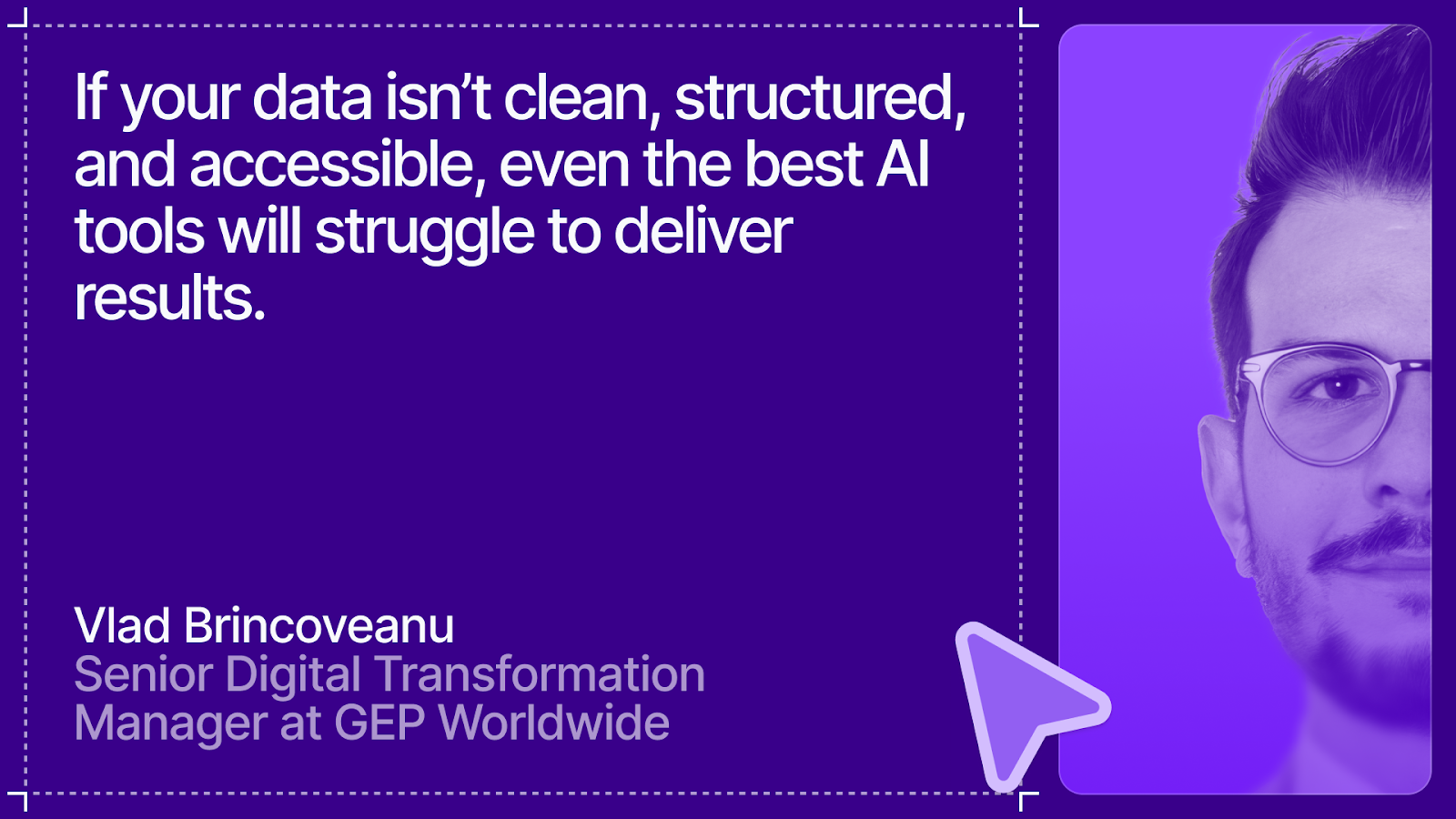 If your data isn’t clean, structured, and accessible, even the best AI tools will struggle to deliver results.

Vlad Brincoveanu
Senior Digital Transformation Manager at GEP Worldwide